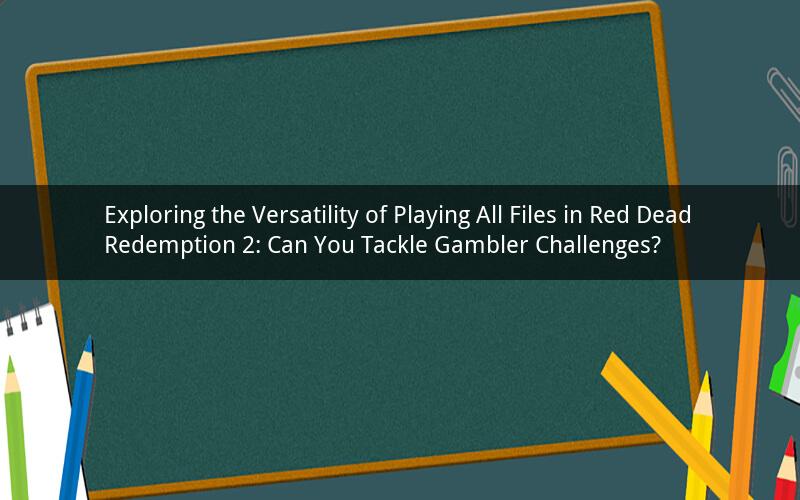 Exploring the Versatility of Playing All Files in Red Dead Redemption 2: Can You Tackle Gambler Challenges?